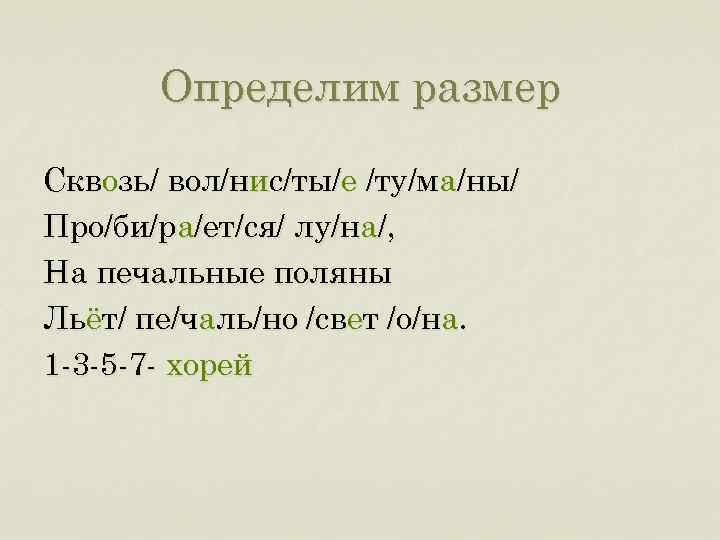 Определим размер

Сквозь/ вол/нис/ты/е /ту/ма/ны/
Про/би/ра/ет/ся/ лу/на/,
На печальные поляны
Льёт/ пе/чаль/но /свет /о/на.
1-3-5-7- хорей